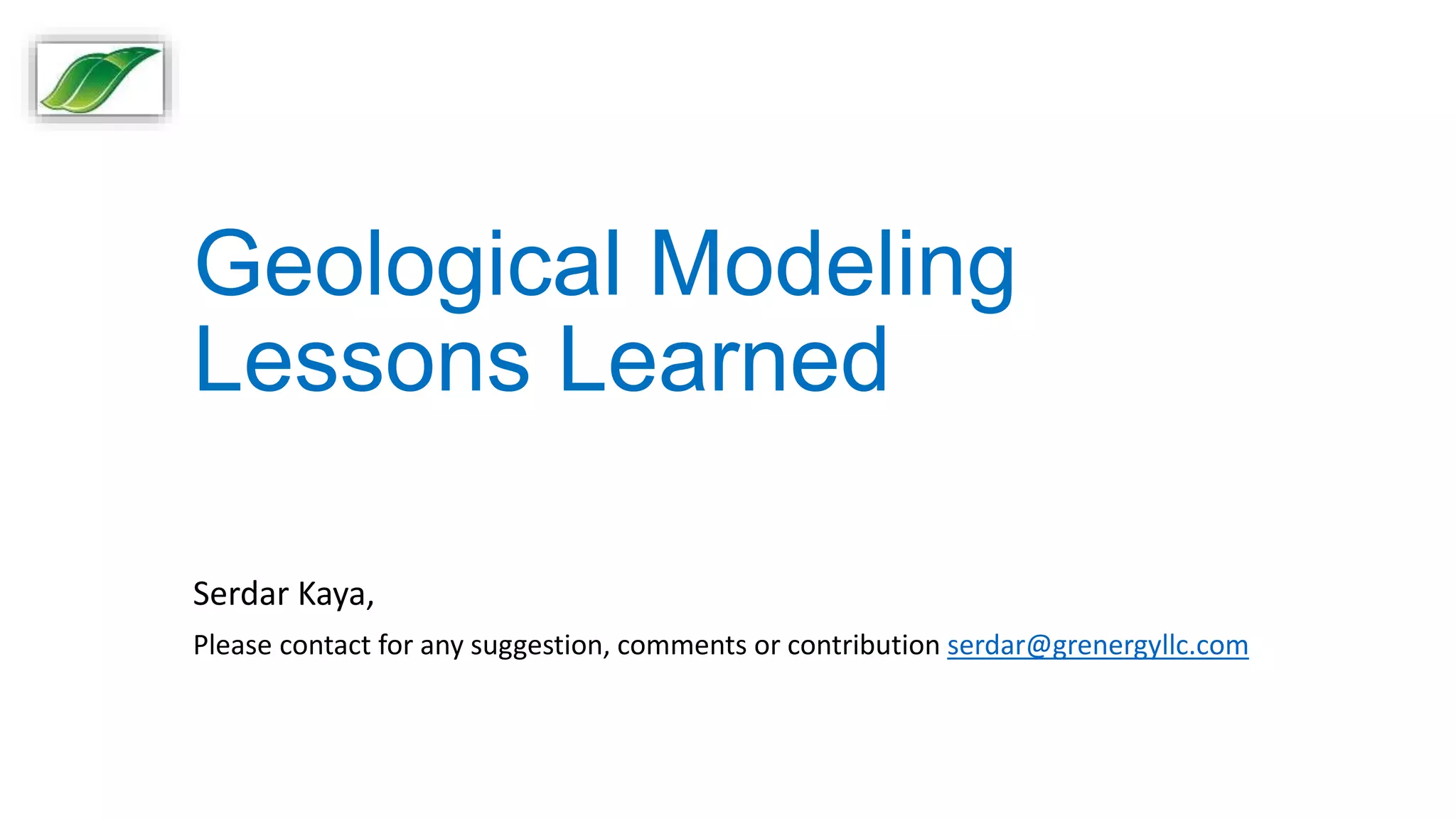 Geological Modeling
Lessons Learned

Serdar Kaya,

Please contact for any suggestion, comments or contribution serdar@grenergyllc.com